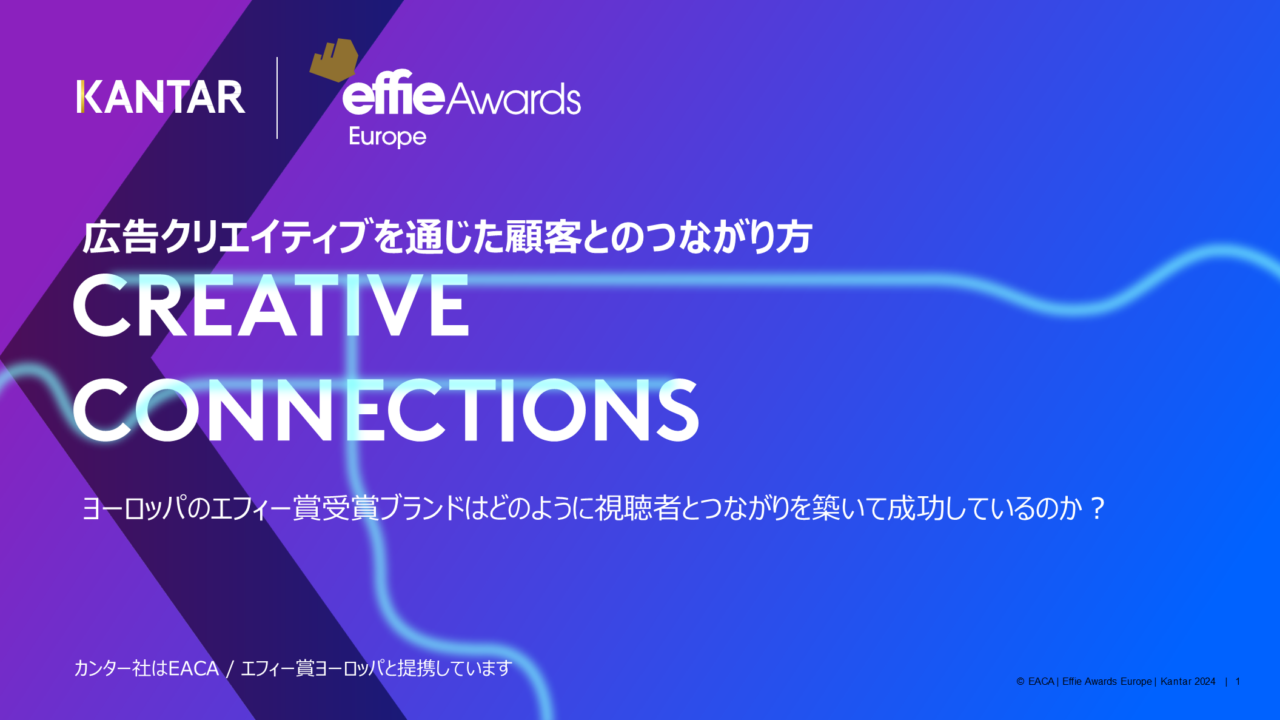 KANTAR

effie Awards Europe

広告クリエイティブを通じた顧客とのつながり方

CREATIVE CONNECTIONS

ヨーロッパのエフィー賞受賞ブランドはどのように視聴者とつながりを築いて成功しているのか？

カンター社はEACA / エフィー賞ヨーロッパと提携しています

© EACA | Effie Awards Europe | Kantar 2024 | 1